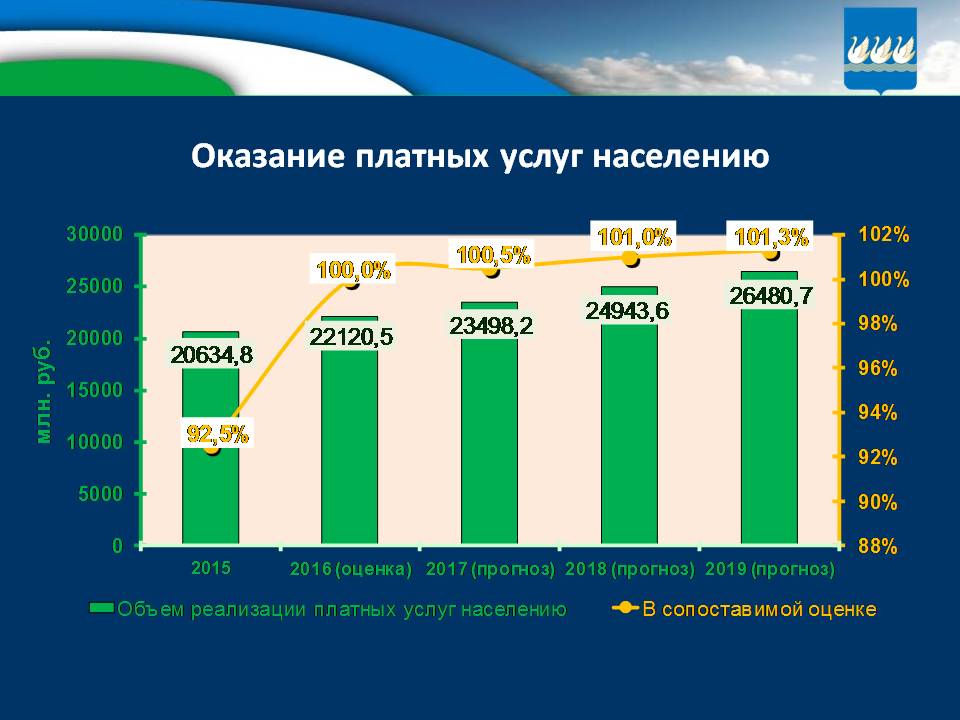 Оказание платных услуг населению

млн. руб.

30000
25000
20000
15000
10000
5000
0

102%
100%
98%
96%
94%
92%
90%
88%

20634,8
22120,5
23498,2
24943,6
26480,7

92,5%
100,0%
100,5%
101,0%
101,3%

2015
2016 (оценка)
2017 (прогноз)
2018 (прогноз)
2019 (прогноз)

Объем реализации платных услуг населению
В сопоставимой оценке